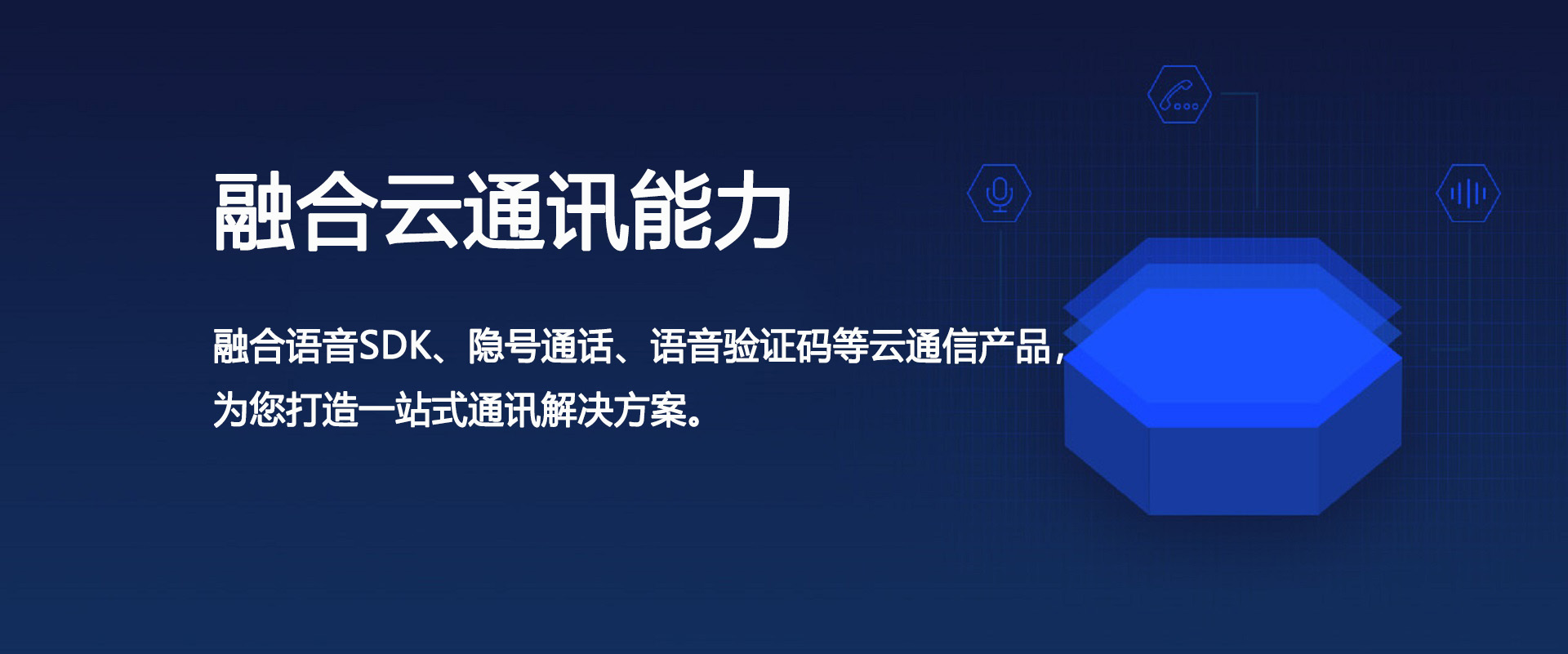 融合云通讯能力

融合语音SDK、隐号通话、语音验证码等云通信产品，为您打造一站式通讯解决方案。